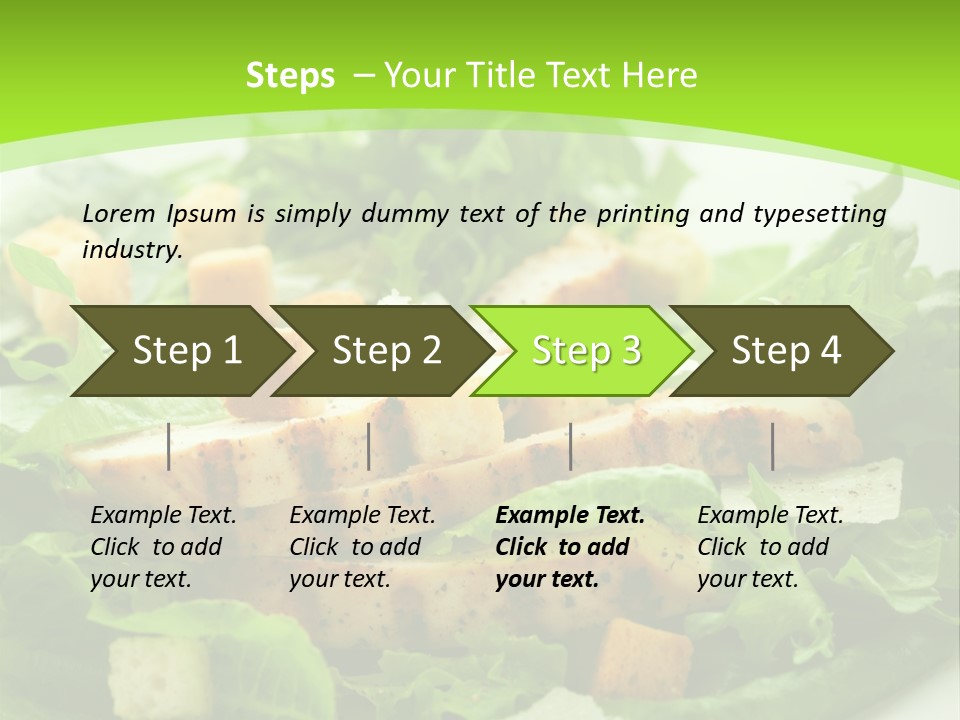 Steps – Your Title Text Here

Lorem Ipsum is simply dummy text of the printing and typesetting industry.

Step 1

Step 2

Step 3

Step 4

Example Text. Click to add your text.

Example Text. Click to add your text.

Example Text. Click to add your text.

Example Text. Click to add your text.